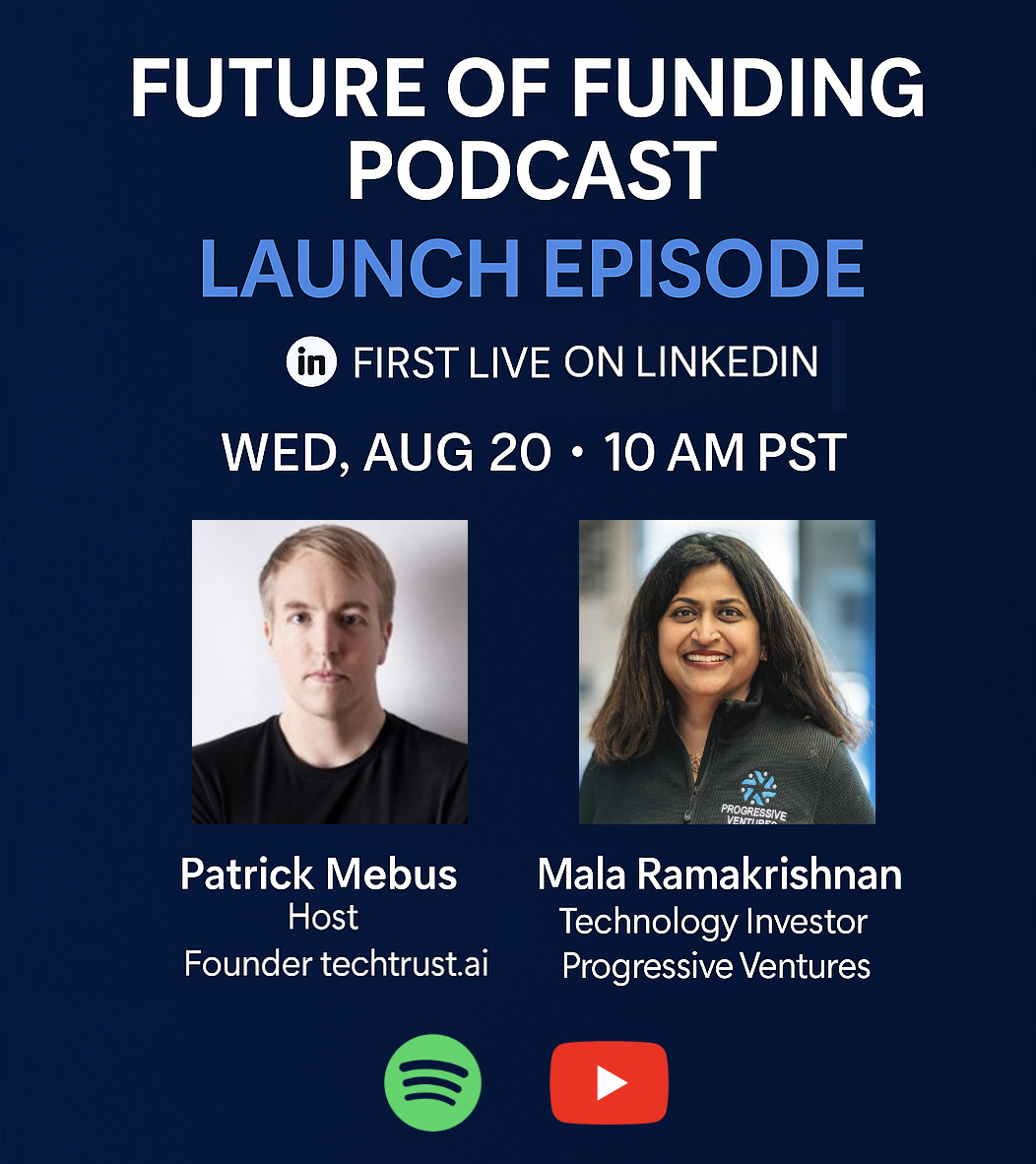 FUTURE OF FUNDING PODCAST

LAUNCH EPISODE

in FIRST LIVE ON LINKEDIN

WED, AUG 20 • 10 AM PST

PROGRESSIVE VENTURES

Patrick Mebus
Host
Founder techtrust.ai

Mala Ramakrishnan
Technology Investor
Progressive Ventures